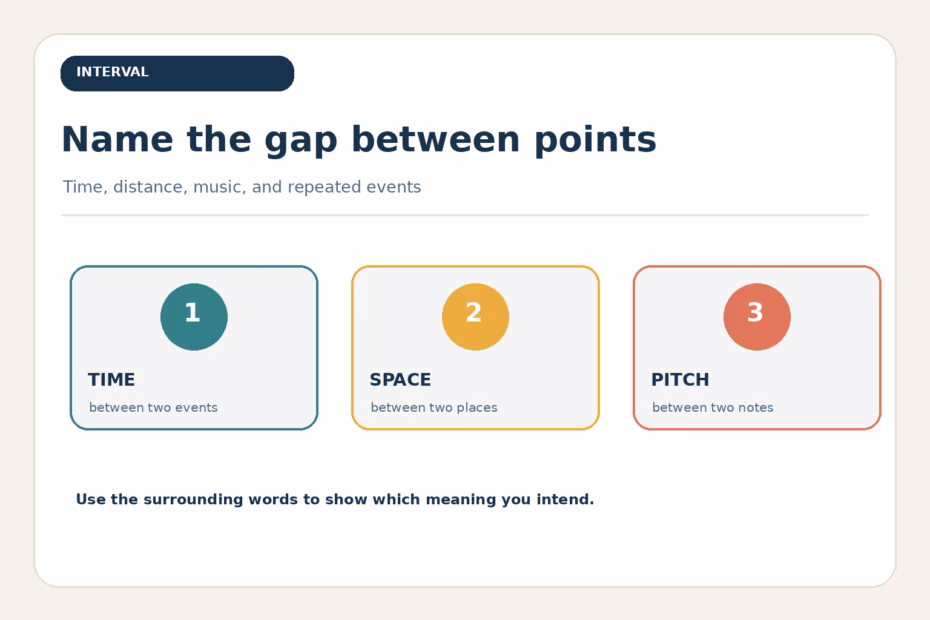 INTERVAL

Name the gap between points

Time, distance, music, and repeated events

1

TIME

between two events

2

SPACE

between two places

3

PITCH

between two notes

Use the surrounding words to show which meaning you intend.